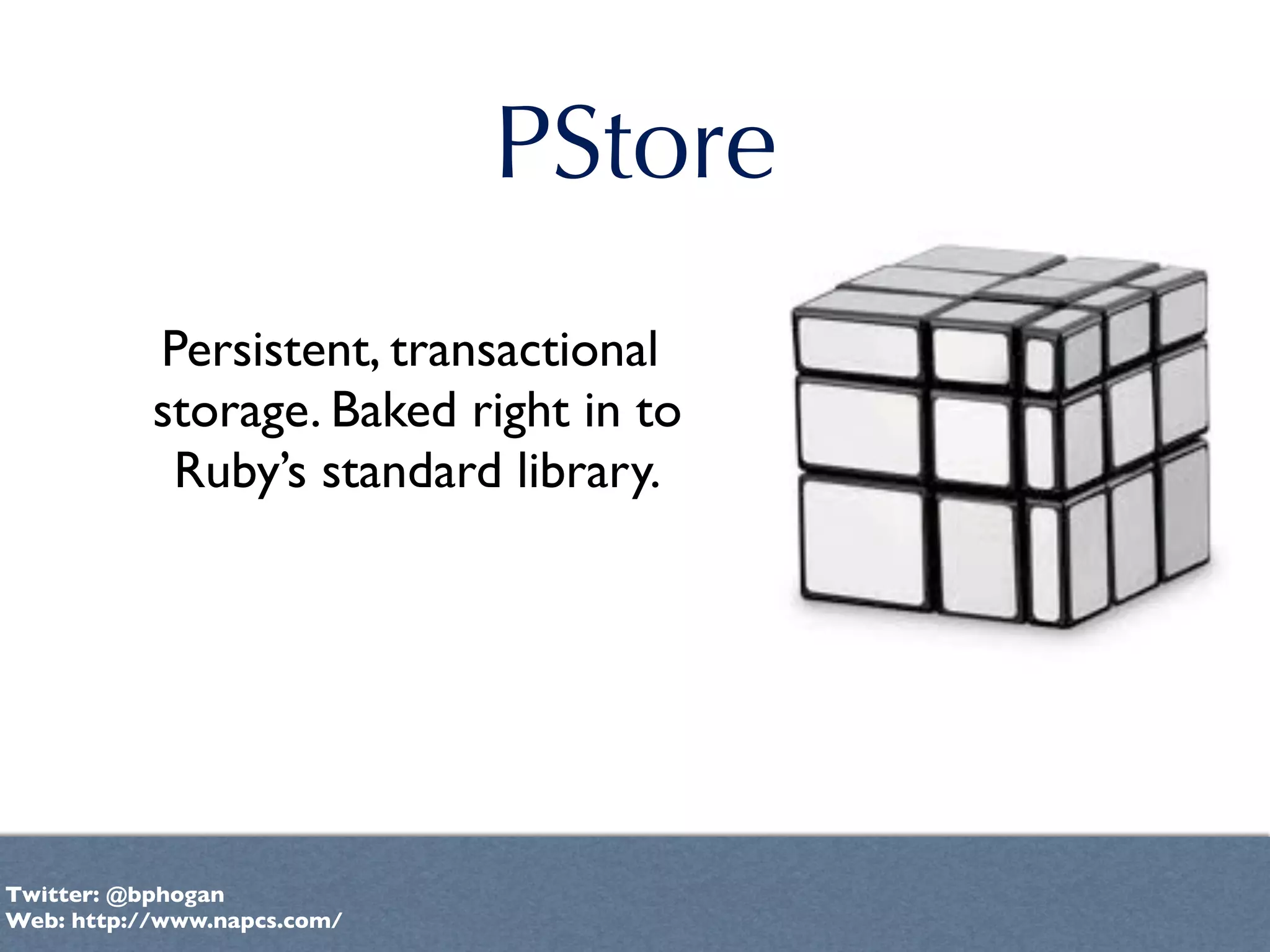 PStore

Persistent, transactional storage. Baked right in to Ruby's standard library.

Twitter: @bphogan
Web: http://www.napcs.com/